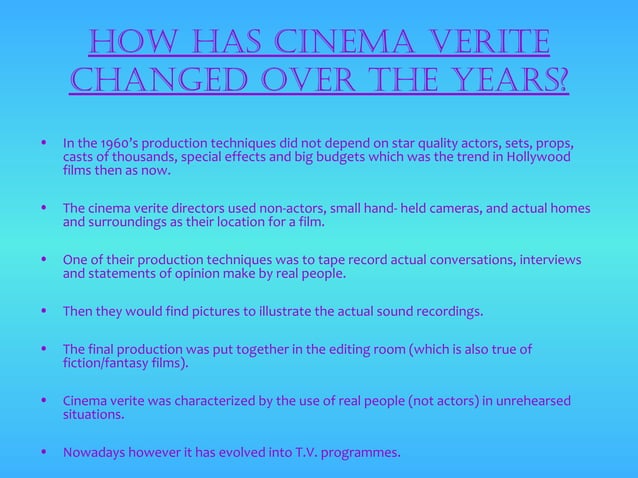 HOW HAS CINEMA VERITE CHANGED OVER THE YEARS?

• In the 1960's production techniques did not depend on star quality actors, sets, props, casts of thousands, special effects and big budgets which was the trend in Hollywood films then as now.

• The cinema verite directors used non-actors, small hand- held cameras, and actual homes and surroundings as their location for a film.

• One of their production techniques was to tape record actual conversations, interviews and statements of opinion make by real people.

• Then they would find pictures to illustrate the actual sound recordings.

• The final production was put together in the editing room (which is also true of fiction/fantasy films).

• Cinema verite was characterized by the use of real people (not actors) in unrehearsed situations.

• Nowadays however it has evolved into T.V. programmes.